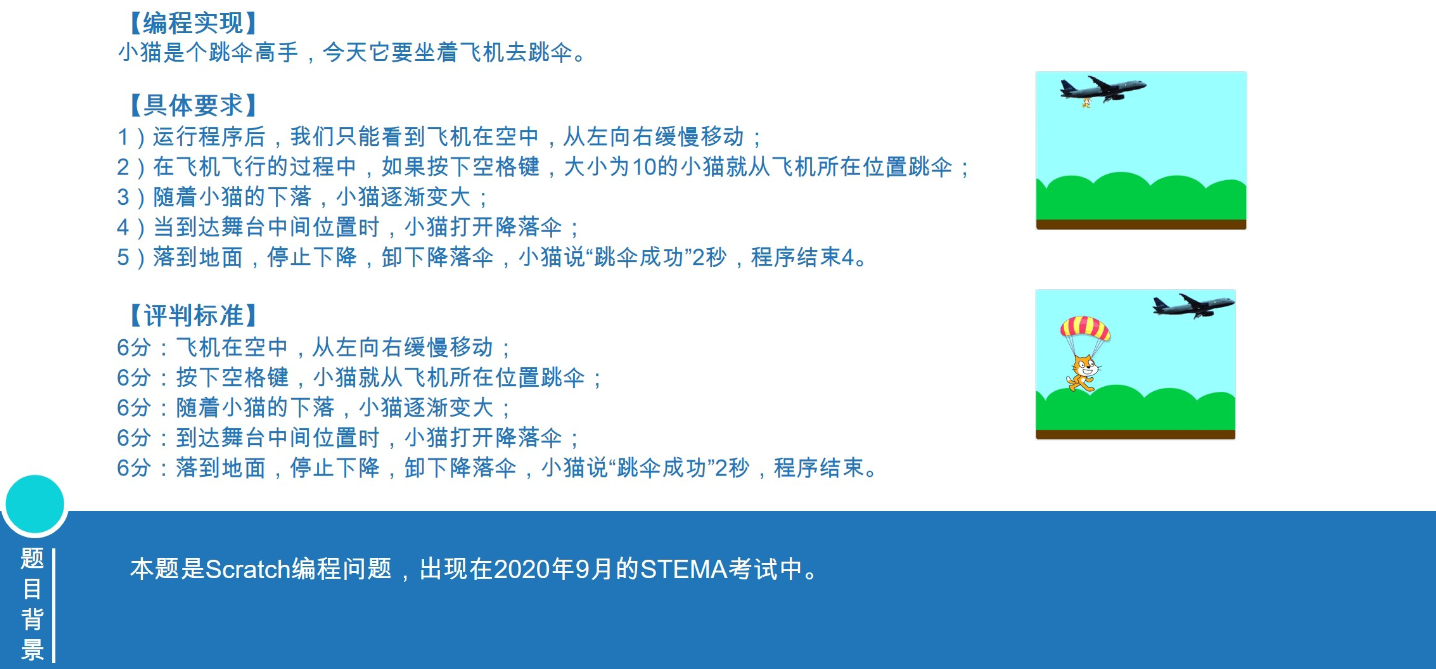 【编程实现】
小猫是个跳伞高手，今天它要坐着飞机去跳伞。

【具体要求】
1）运行程序后，我们只能看到飞机在空中，从左向右缓慢移动；
2）在飞机飞行的过程中，如果按下空格键，大小为10的小猫就从飞机所在位置跳伞；
3）随着小猫的下落，小猫逐渐变大；
4）当到达舞台中间位置时，小猫打开降落伞；
5）落到地面，停止下降，卸下降落伞，小猫说“跳伞成功”2秒，程序结束4。

【评判标准】
6分：飞机在空中，从左向右缓慢移动；
6分：按下空格键，小猫就从飞机所在位置跳伞；
6分：随着小猫的下落，小猫逐渐变大；
6分：到达舞台中间位置时，小猫打开降落伞；
6分：落到地面，停止下降，卸下降落伞，小猫说“跳伞成功”2秒，程序结束。

题目背景

本题是Scratch编程问题，出现在2020年9月的STEMA考试中。